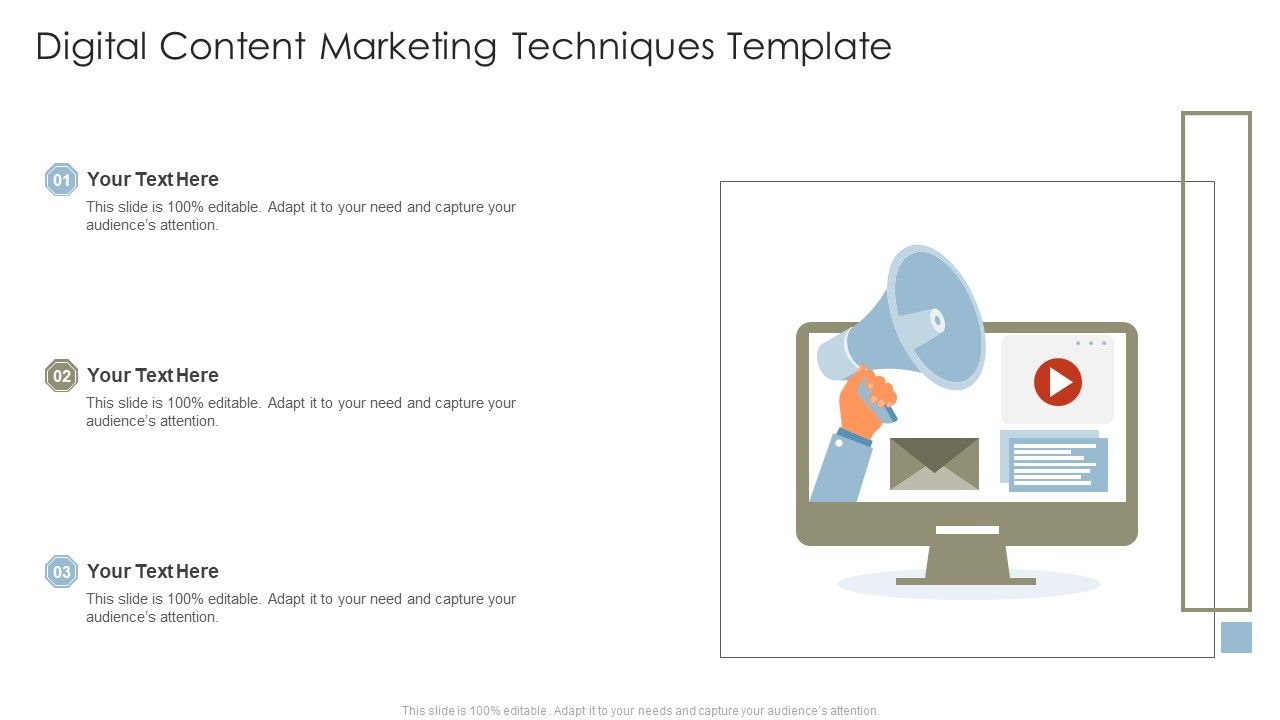 Digital Content Marketing Techniques Template

01 Your Text Here
This slide is 100% editable. Adapt it to your need and capture your audience's attention.

02 Your Text Here
This slide is 100% editable. Adapt it to your need and capture your audience's attention.

03 Your Text Here
This slide is 100% editable. Adapt it to your need and capture your audience's attention.

This slide is 100% editable. Adapt it to your needs and capture your audience's attention.